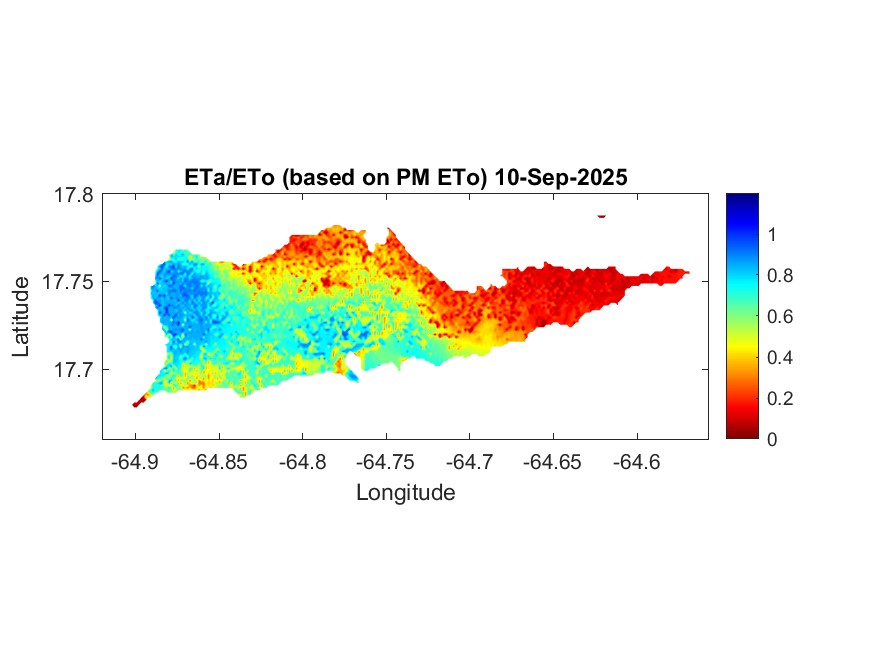 ETa/ETo (based on PM ETo) 10-Sep-2025

17.8
17.75
17.7

Latitude

-64.9 -64.85 -64.8 -64.75 -64.7 -64.65 -64.6

Longitude

1
0.8
0.6
0.4
0.2
0